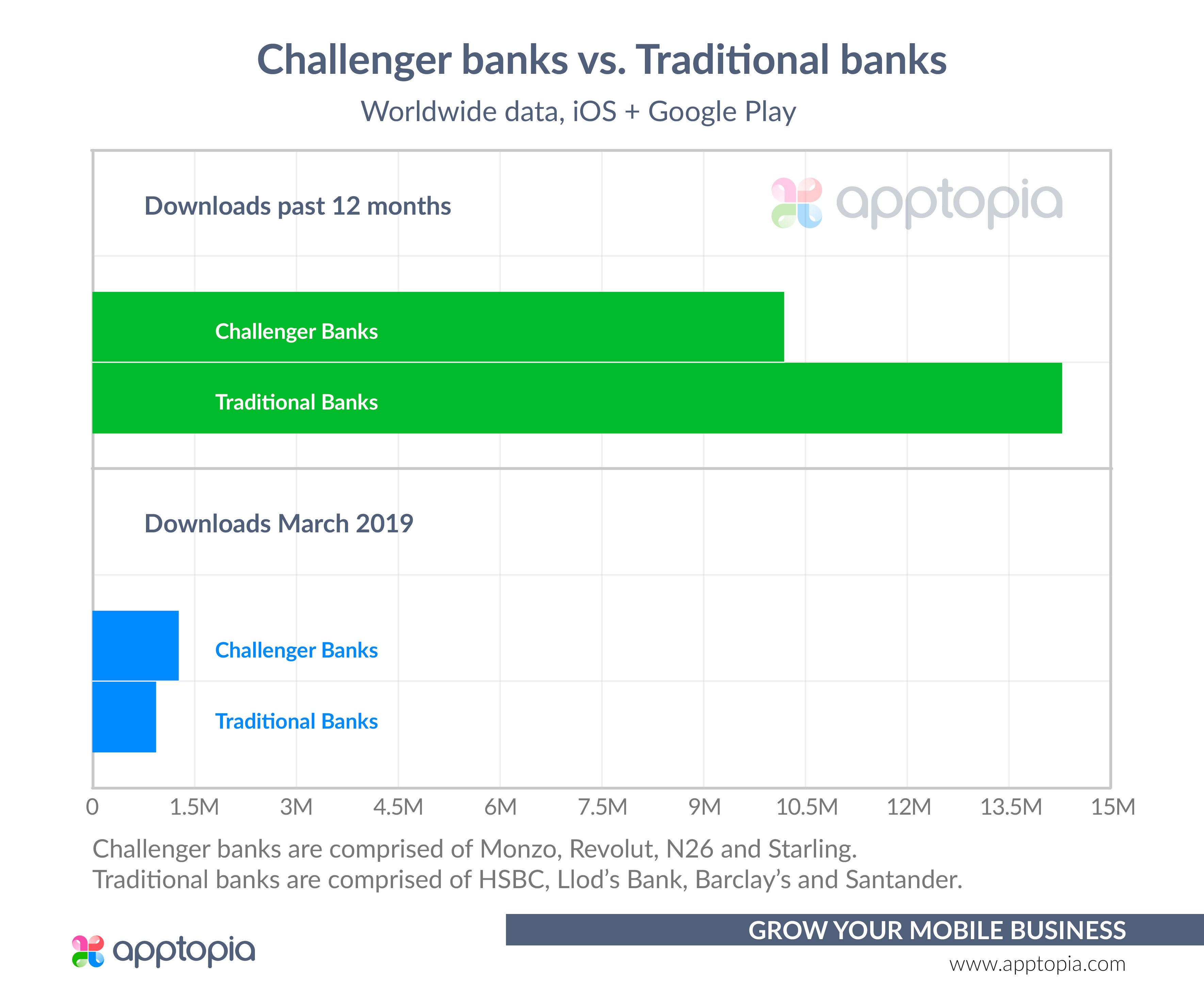 Challenger banks vs. Traditional banks

Worldwide data, iOS + Google Play

Downloads past 12 months

apptopia

Challenger Banks

Traditional Banks

Downloads March 2019

Challenger Banks

Traditional Banks

0 1.5M 3M 4.5M 6M 7.5M 9M 10.5M 12M 13.5M 15M

Challenger banks are comprised of Monzo, Revolut, N26 and Starling.
Traditional banks are comprised of HSBC, Llod's Bank, Barclay's and Santander.

apptopia

GROW YOUR MOBILE BUSINESS

www.apptopia.com